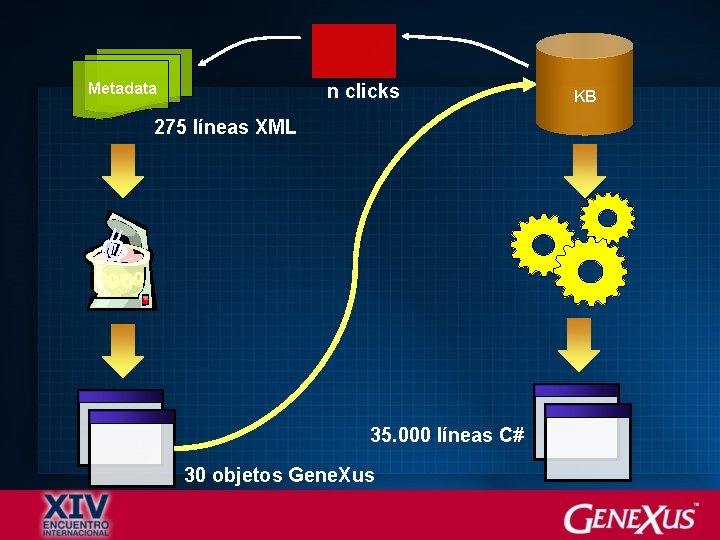 Metadata

n clicks

KB

275 líneas XML

35.000 líneas C#

30 objetos GeneXus

XIV
ENCUENTRO
INTERNACIONAL

GENEXUS™